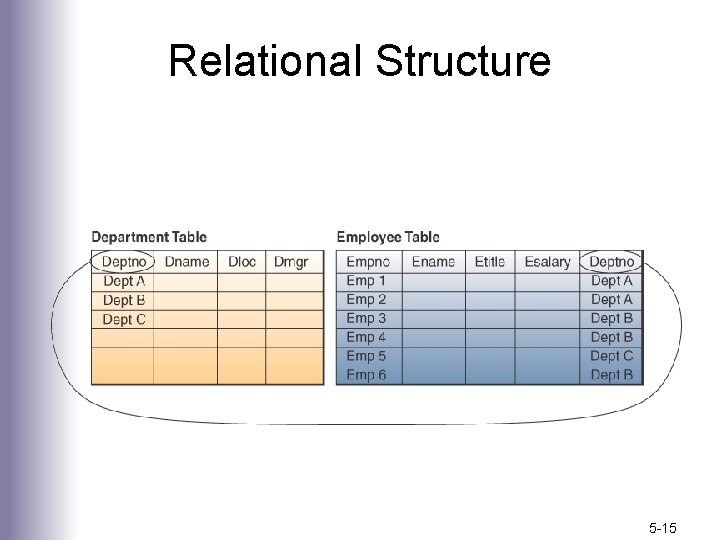 Relational Structure

Department Table

| Deptno | Dname | Dloc | Dmgr |
|---|---|---|---|
| Dept A | | | |
| Dept B | | | |
| Dept C | | | |
| | | | |
| | | | |

Employee Table

| Empno | Ename | Etitle | Esalary | Deptno |
|---|---|---|---|---|
| Emp 1 | | | | Dept A |
| Emp 2 | | | | Dept A |
| Emp 3 | | | | Dept B |
| Emp 4 | | | | Dept B |
| Emp 5 | | | | Dept C |
| Emp 6 | | | | Dept B |

5-15